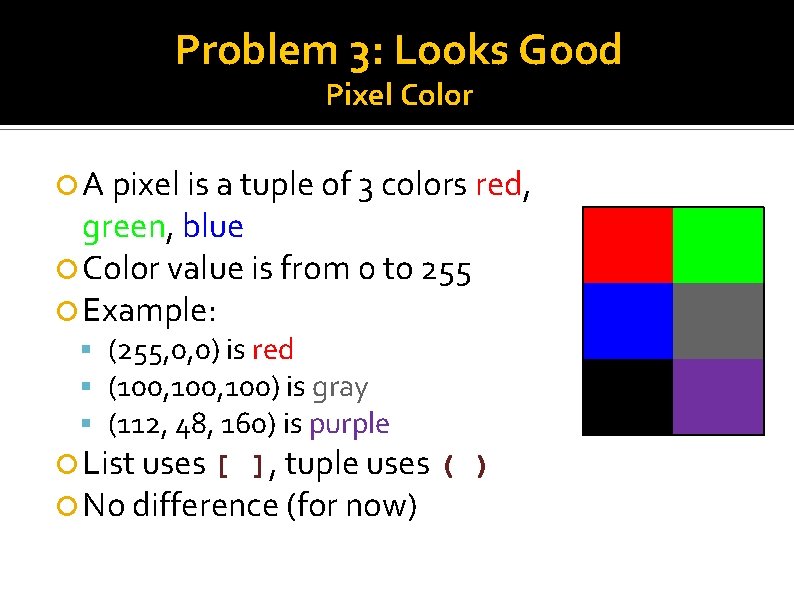 Problem 3: Looks Good
Pixel Color

A pixel is a tuple of 3 colors red, green, blue

Color value is from 0 to 255

Example:

(255,0,0) is red

(100,100,100) is gray

(112, 48, 160) is purple

List uses [ ], tuple uses ( )

No difference (for now)